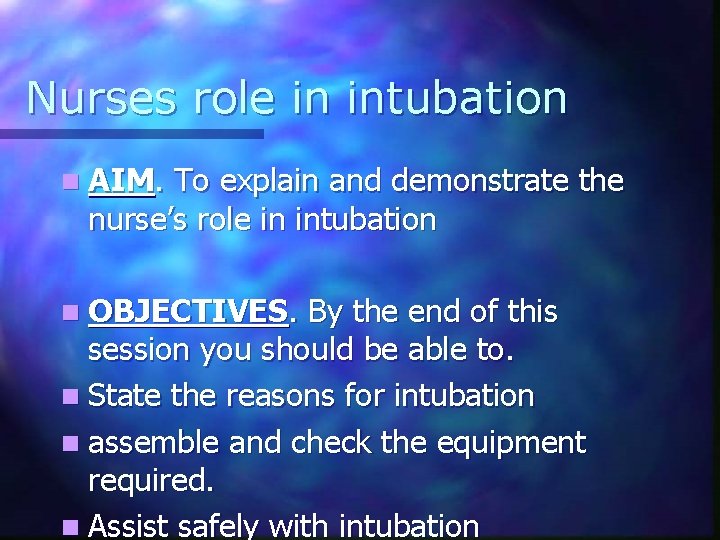 Nurses role in intubation

AIM. To explain and demonstrate the nurse’s role in intubation

OBJECTIVES. By the end of this session you should be able to.

State the reasons for intubation

assemble and check the equipment required.

Assist safely with intubation